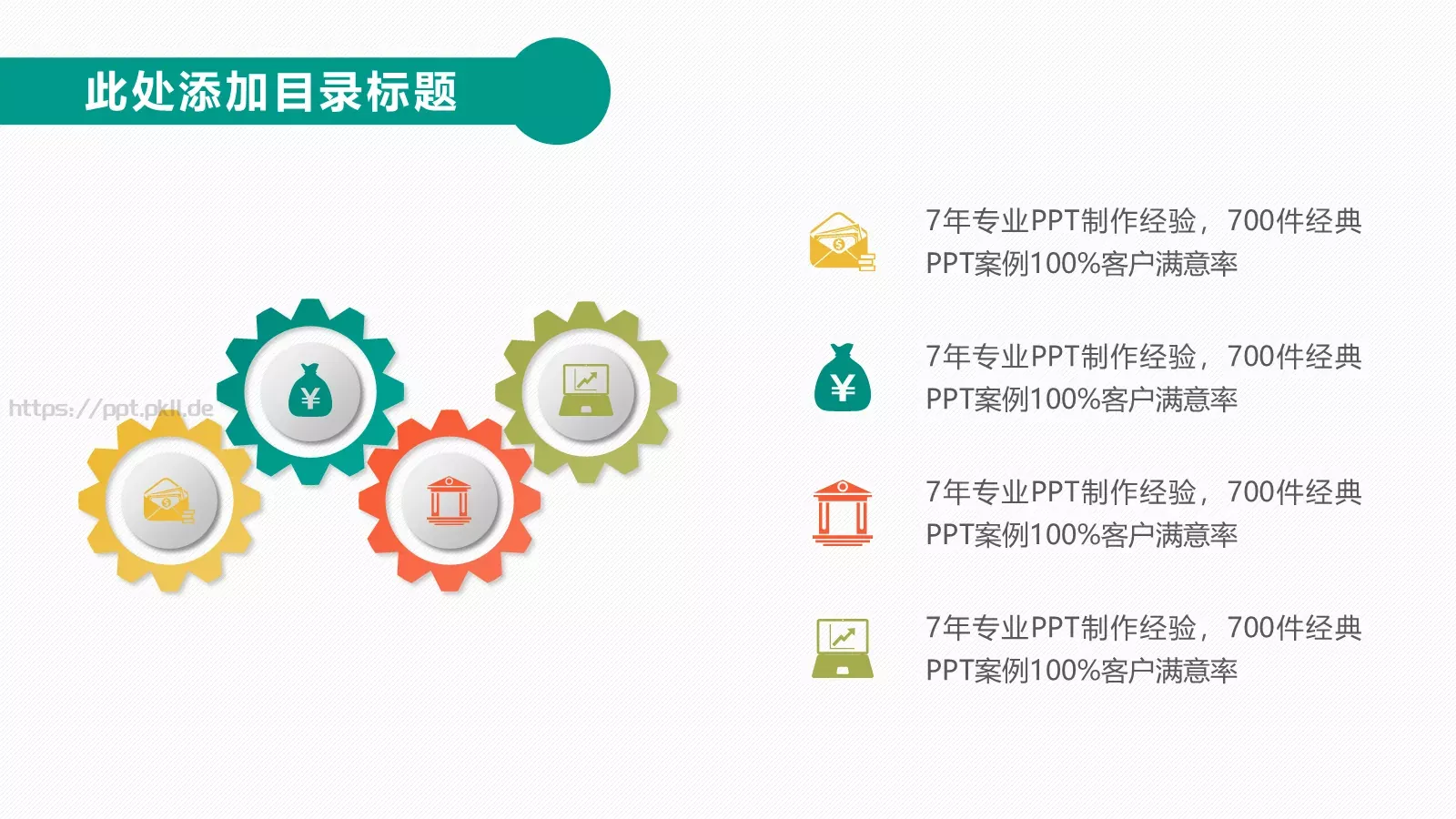 此处添加目录标题

https://ppt.pkll.de

7年专业PPT制作经验，700件经典PPT案例100%客户满意率

7年专业PPT制作经验，700件经典PPT案例100%客户满意率

7年专业PPT制作经验，700件经典PPT案例100%客户满意率

7年专业PPT制作经验，700件经典PPT案例100%客户满意率